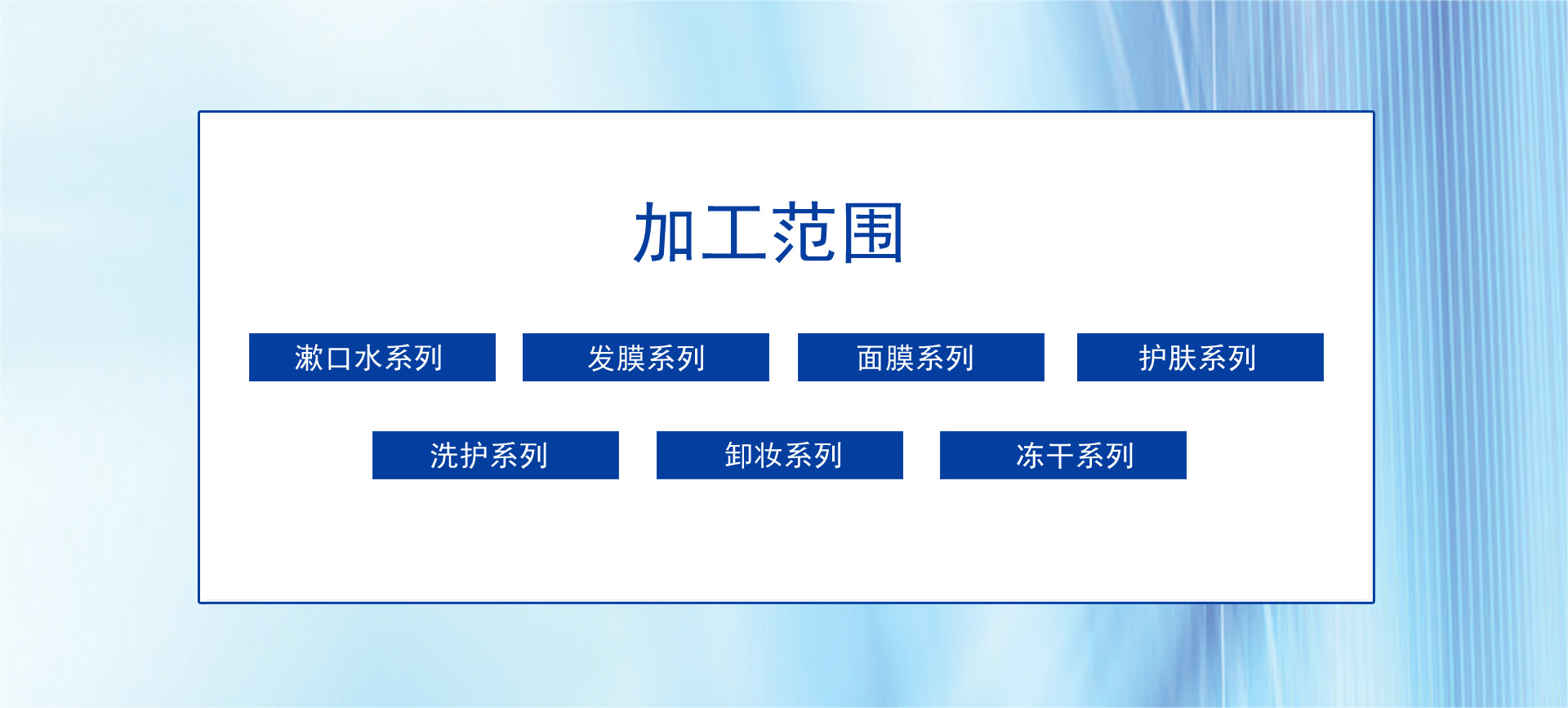 加工范围

漱口水系列 发膜系列 面膜系列 护肤系列

洗护系列 卸妆系列 冻干系列